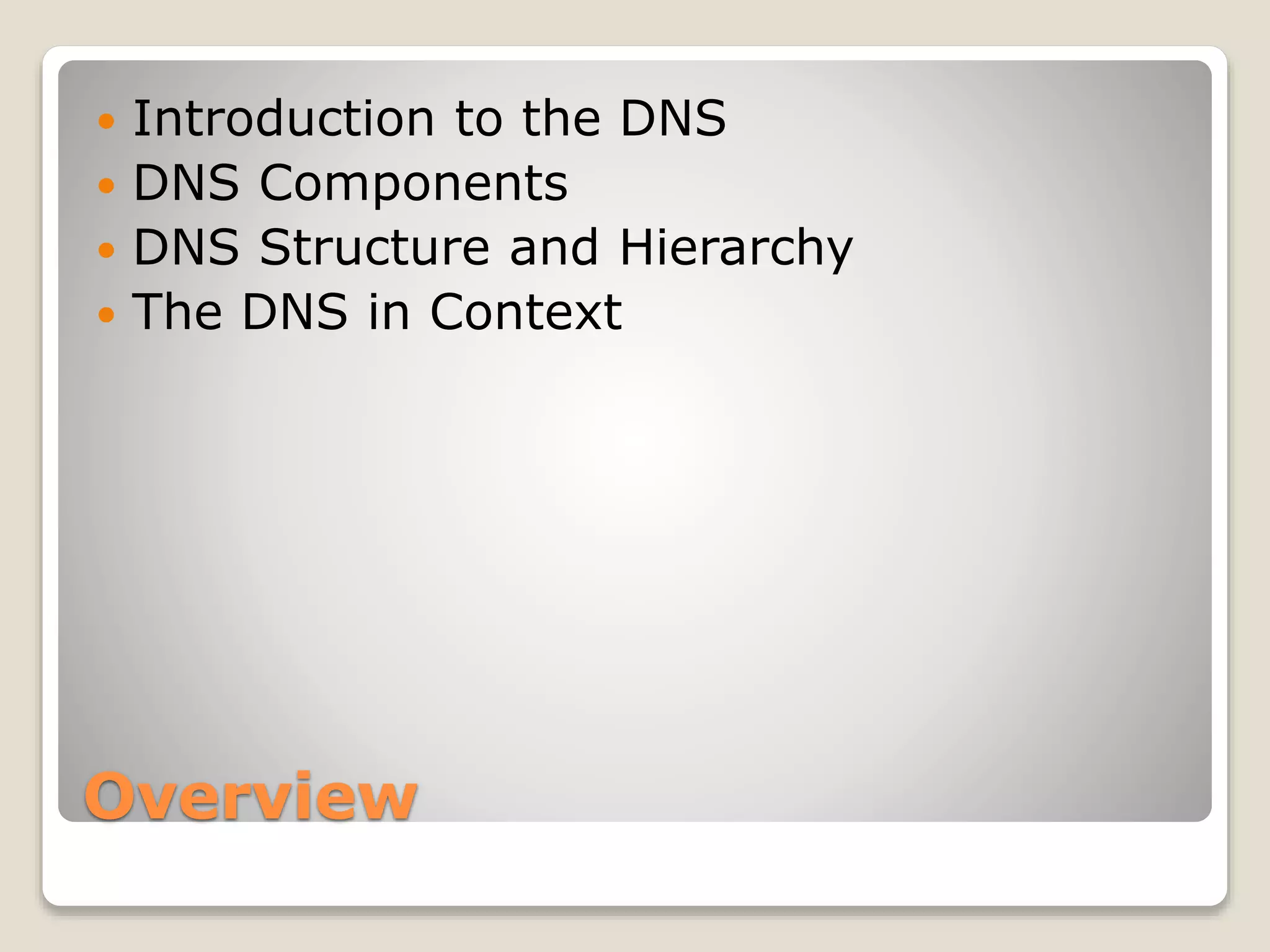 - Introduction to the DNS
- DNS Components
- DNS Structure and Hierarchy
- The DNS in Context

Overview